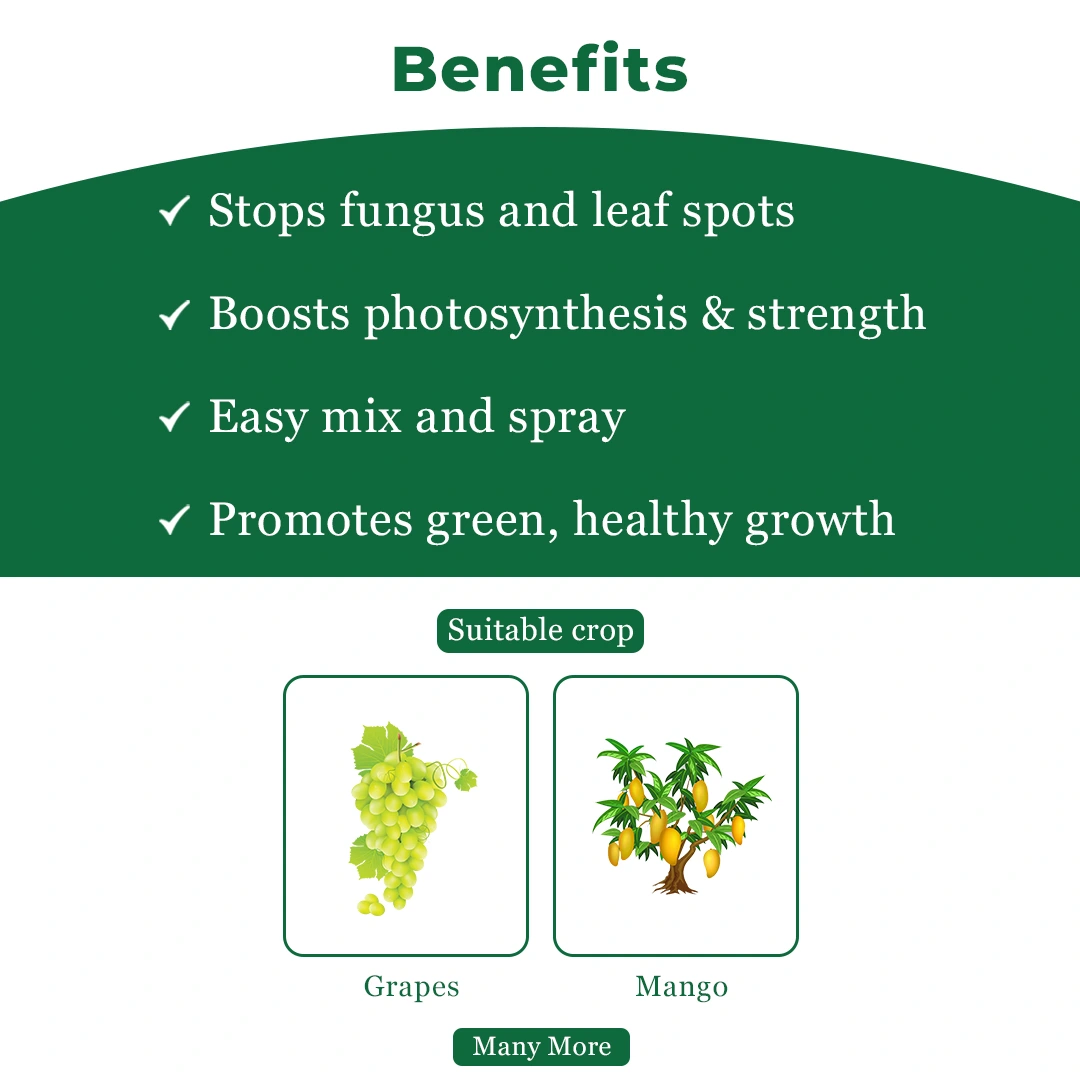 Benefits

✓ Stops fungus and leaf spots

✓ Boosts photosynthesis & strength

✓ Easy mix and spray

✓ Promotes green, healthy growth

Suitable crop

Grapes

Mango

Many More